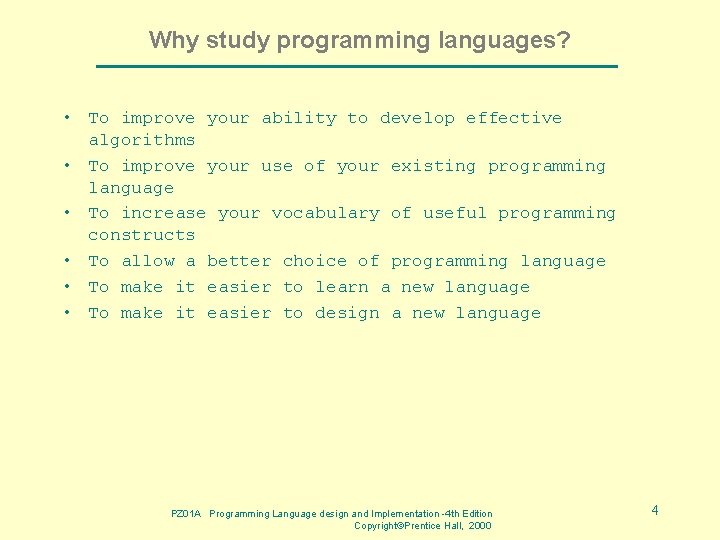 Why study programming languages?

• To improve your ability to develop effective algorithms
• To improve your use of your existing programming language
• To increase your vocabulary of useful programming constructs
• To allow a better choice of programming language
• To make it easier to learn a new language
• To make it easier to design a new language

PZ01A Programming Language design and Implementation -4th Edition
Copyright©Prentice Hall, 2000

4